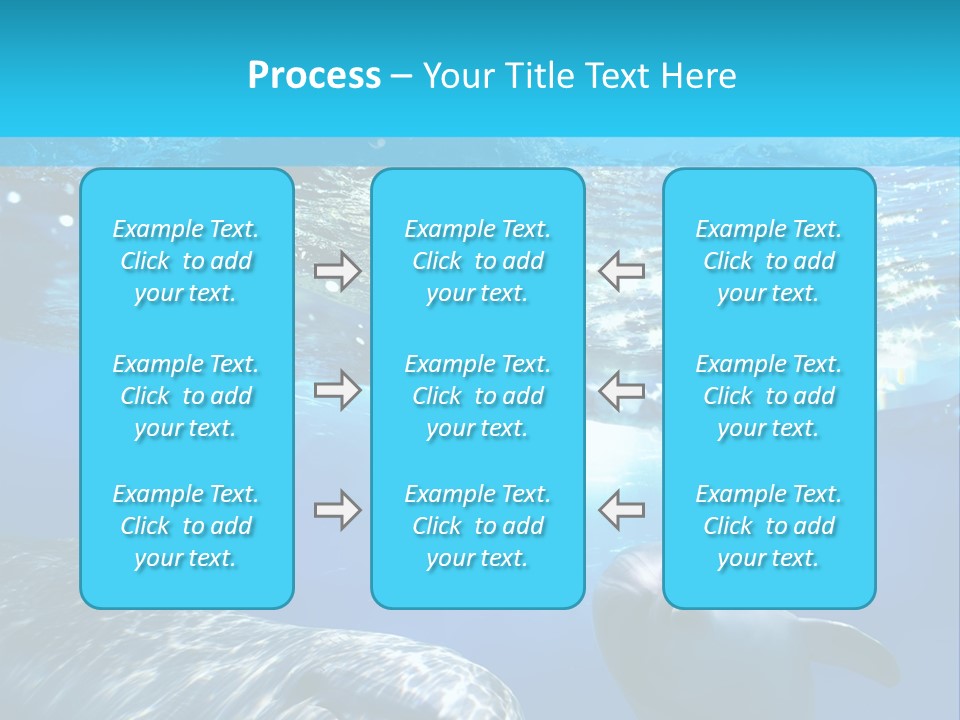 Process – Your Title Text Here

Example Text. Click to add your text.

Example Text. Click to add your text.

Example Text. Click to add your text.

Example Text. Click to add your text.

Example Text. Click to add your text.

Example Text. Click to add your text.

Example Text. Click to add your text.

Example Text. Click to add your text.

Example Text. Click to add your text.